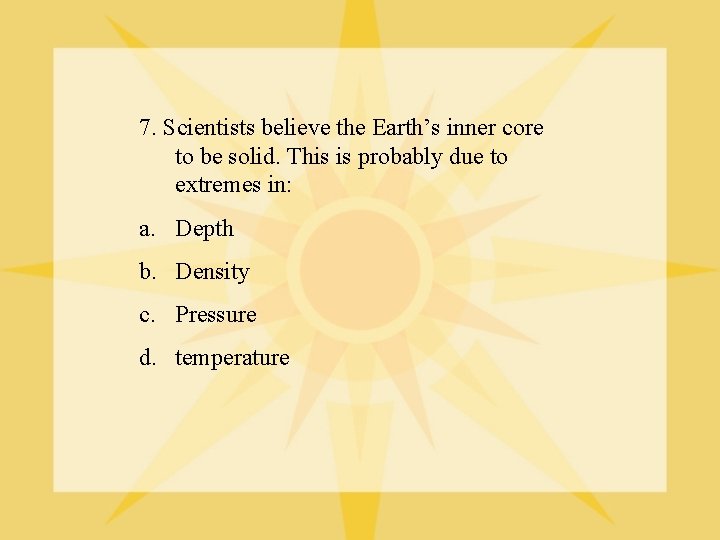 7. Scientists believe the Earth’s inner core to be solid. This is probably due to extremes in:

a. Depth

b. Density

c. Pressure

d. temperature